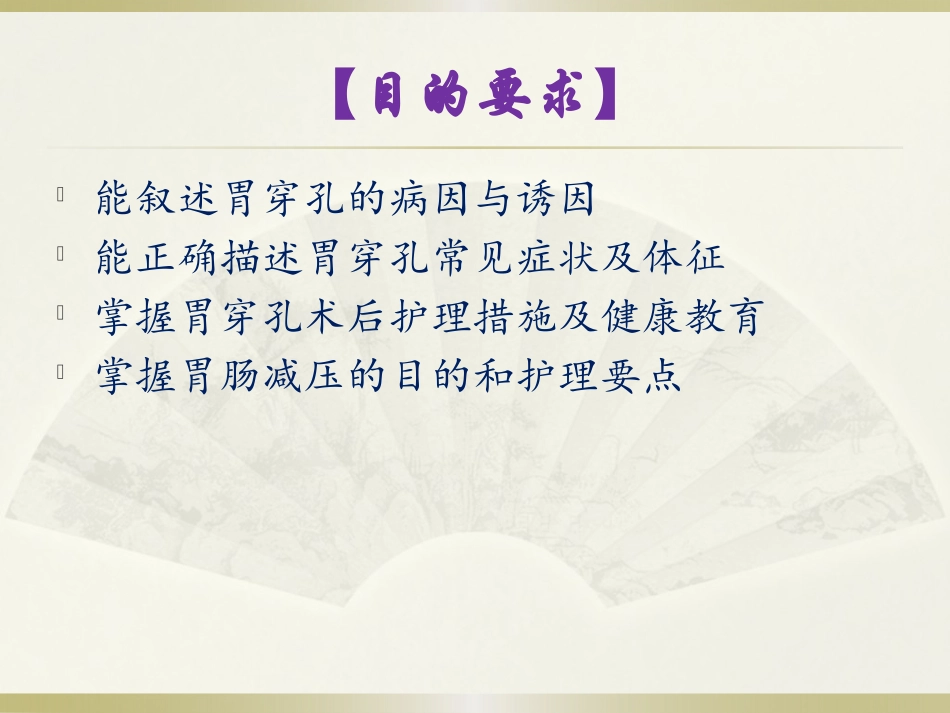 【目的要求】

能叙述胃穿孔的病因与诱因

能正确描述胃穿孔常见症状及体征

掌握胃穿孔术后护理措施及健康教育

掌握胃肠减压的目的和护理要点